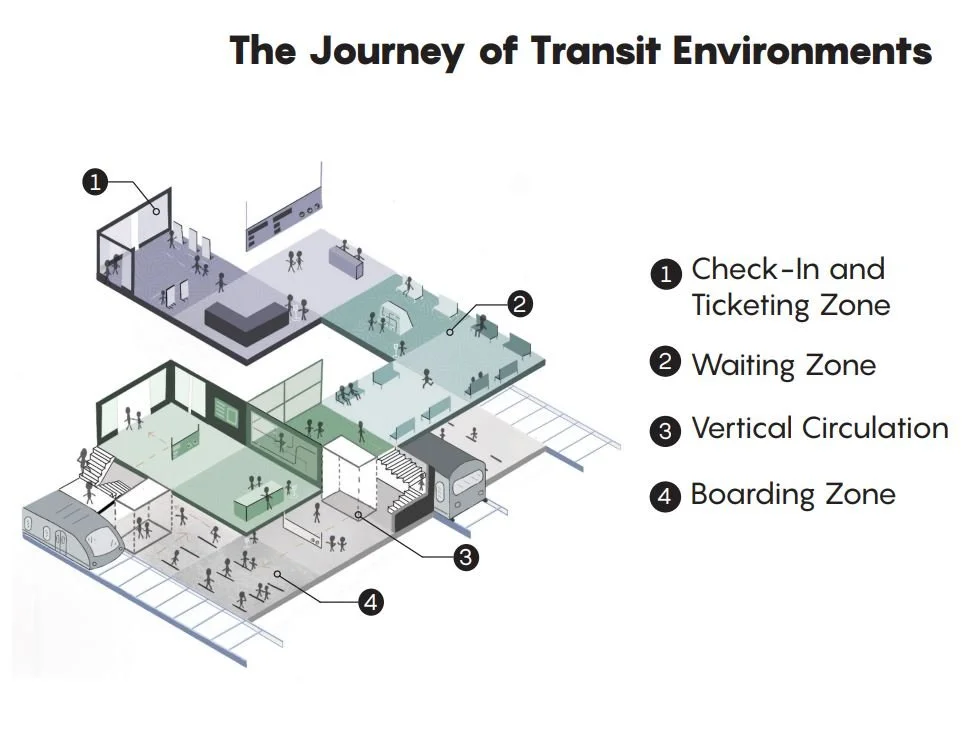 The Journey of Transit Environments

1

2

3

4

1 Check-In and Ticketing Zone

2 Waiting Zone

3 Vertical Circulation

4 Boarding Zone